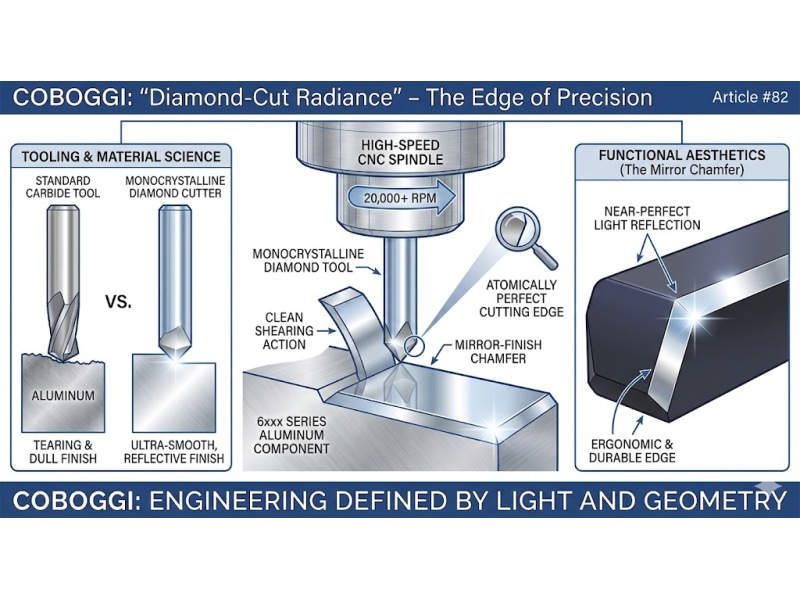 COBOGGI: "Diamond-Cut Radiance" – The Edge of Precision

Article #82

TOOLING & MATERIAL SCIENCE

STANDARD CARBIDE TOOL

MONOCRYSTALLINE DIAMOND CUTTER

VS.

ALUMINUM

TEARING & DULL FINISH

ULTRA-SMOOTH, REFLECTIVE FINISH

HIGH-SPEED CNC SPINDLE

20,000+ RPM

MONOCRYSTALLINE DIAMOND TOOL

CLEAN SHEARING ACTION

ATOMICALLY PERFECT CUTTING EDGE

MIRROR-FINISH CHAMFER

6xxx SERIES ALUMINUM COMPONENT

FUNCTIONAL AESTHETICS
(The Mirror Chamfer)

NEAR-PERFECT LIGHT REFLECTION

ERGONOMIC & DURABLE EDGE

COBOGGI: ENGINEERING DEFINED BY LIGHT AND GEOMETRY